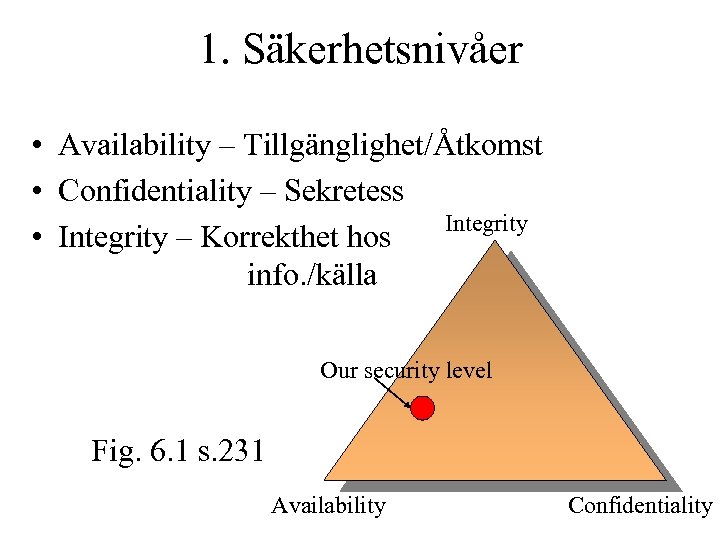 1. Säkerhetsnivåer

• Availability – Tillgänglighet/Åtkomst
• Confidentiality – Sekretess
• Integrity – Korrekthet hos info./källa

Integrity

Our security level

Fig. 6.1 s.231

Availability

Confidentiality